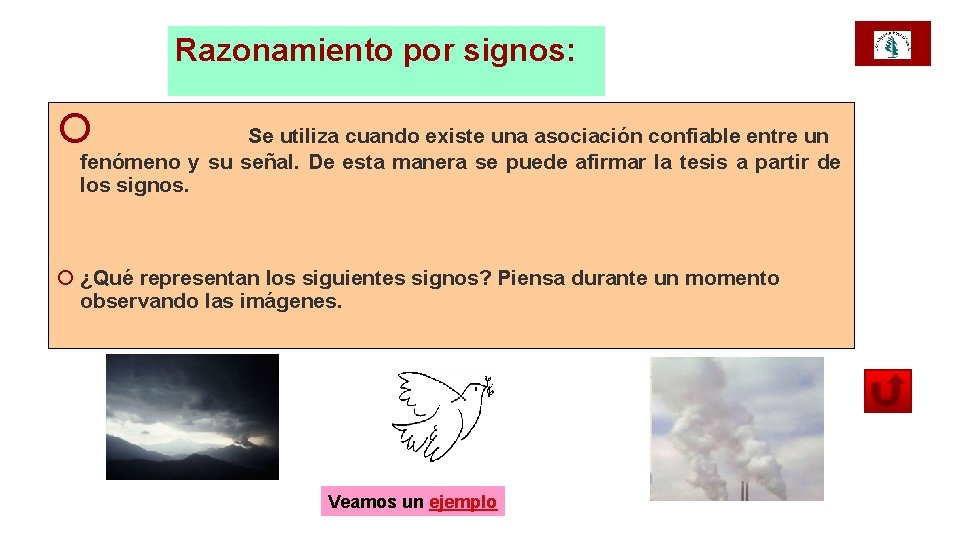 Razonamiento por signos:

Se utiliza cuando existe una asociación confiable entre un fenómeno y su señal. De esta manera se puede afirmar la tesis a partir de los signos.

¿Qué representan los siguientes signos? Piensa durante un momento observando las imágenes.

Veamos un ejemplo